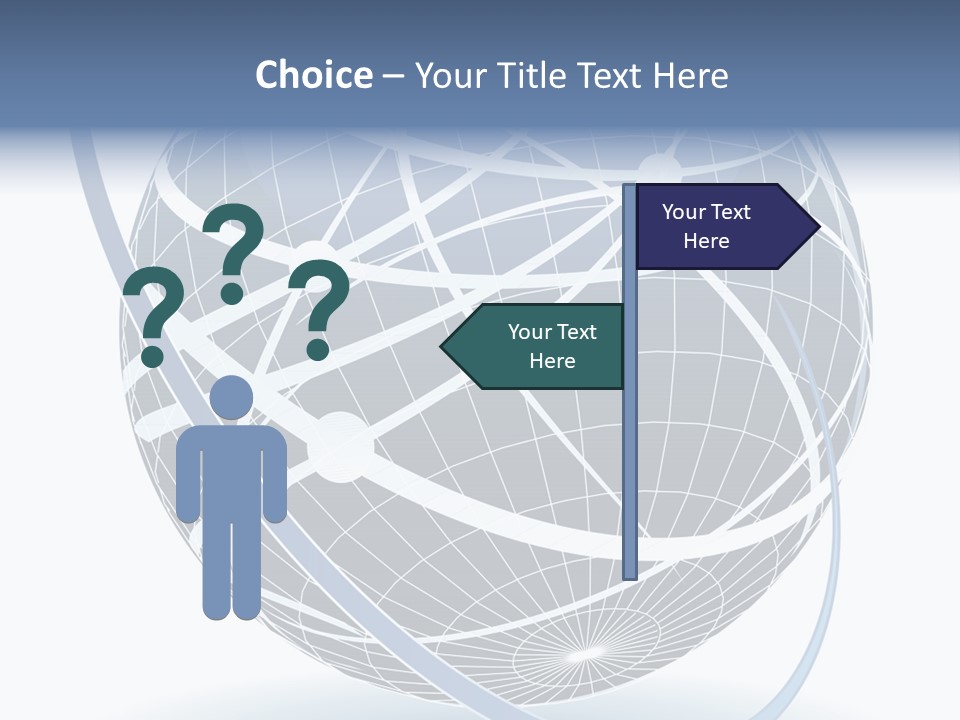 Choice – Your Title Text Here

? ? ?

Your Text Here

Your Text Here